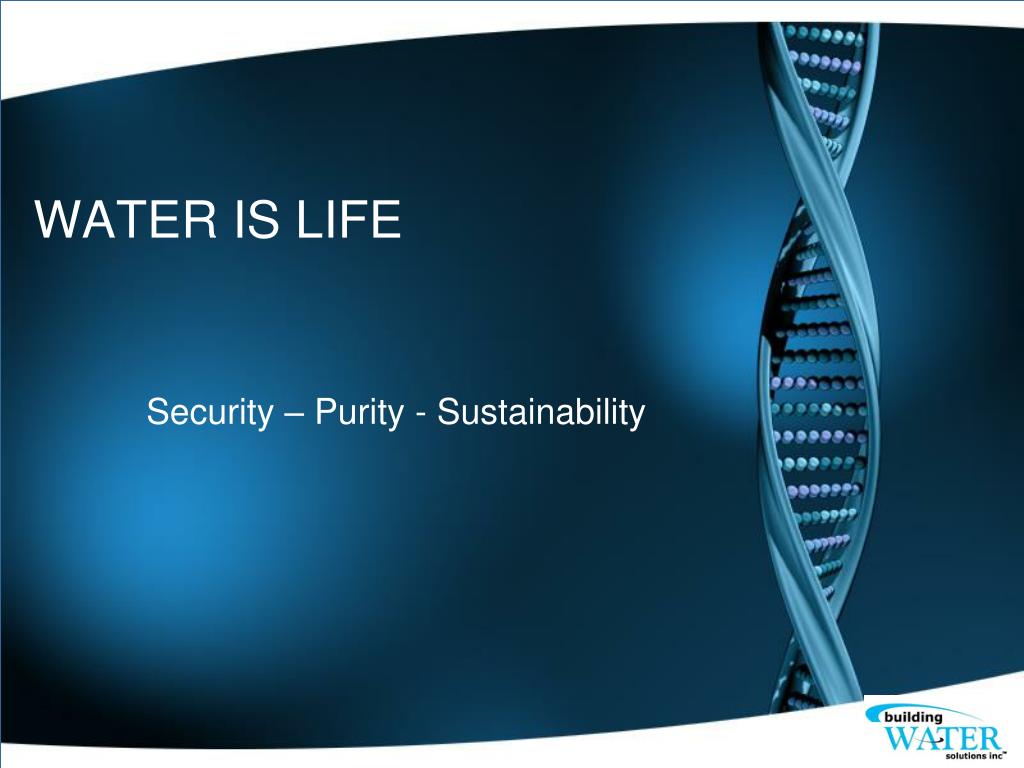 WATER IS LIFE

Security – Purity - Sustainability

building WATER solutions inc™